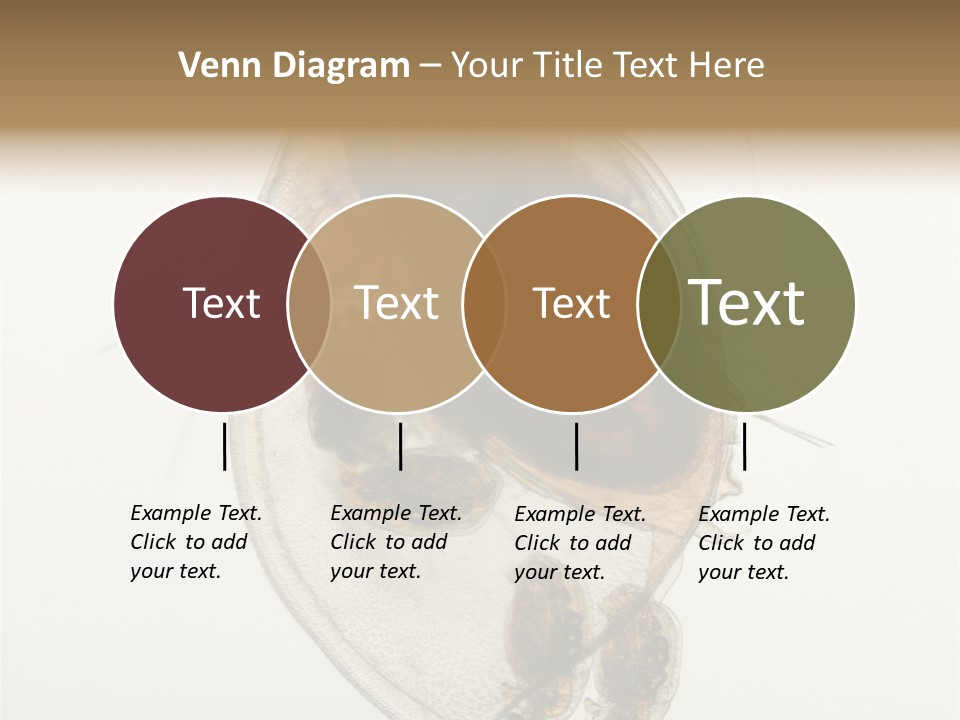 Venn Diagram – Your Title Text Here

Text

Text

Text

Text

Example Text. Click to add your text.

Example Text. Click to add your text.

Example Text. Click to add your text.

Example Text. Click to add your text.